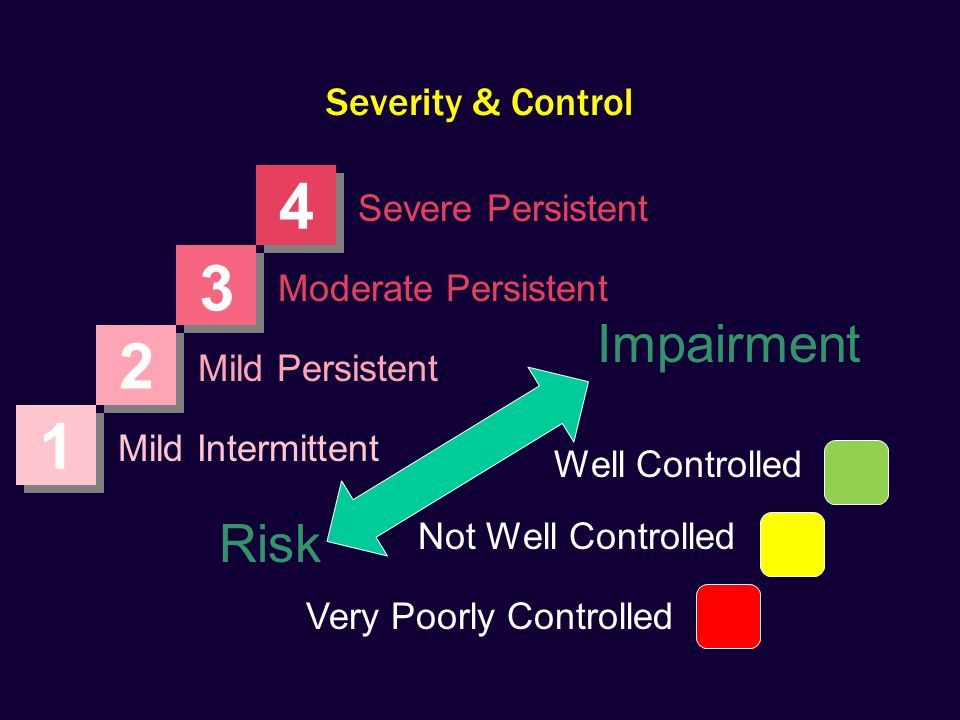 Severity & Control

4 Severe Persistent

3 Moderate Persistent

2 Mild Persistent

1 Mild Intermittent

Impairment

Risk

Well Controlled

Not Well Controlled

Very Poorly Controlled